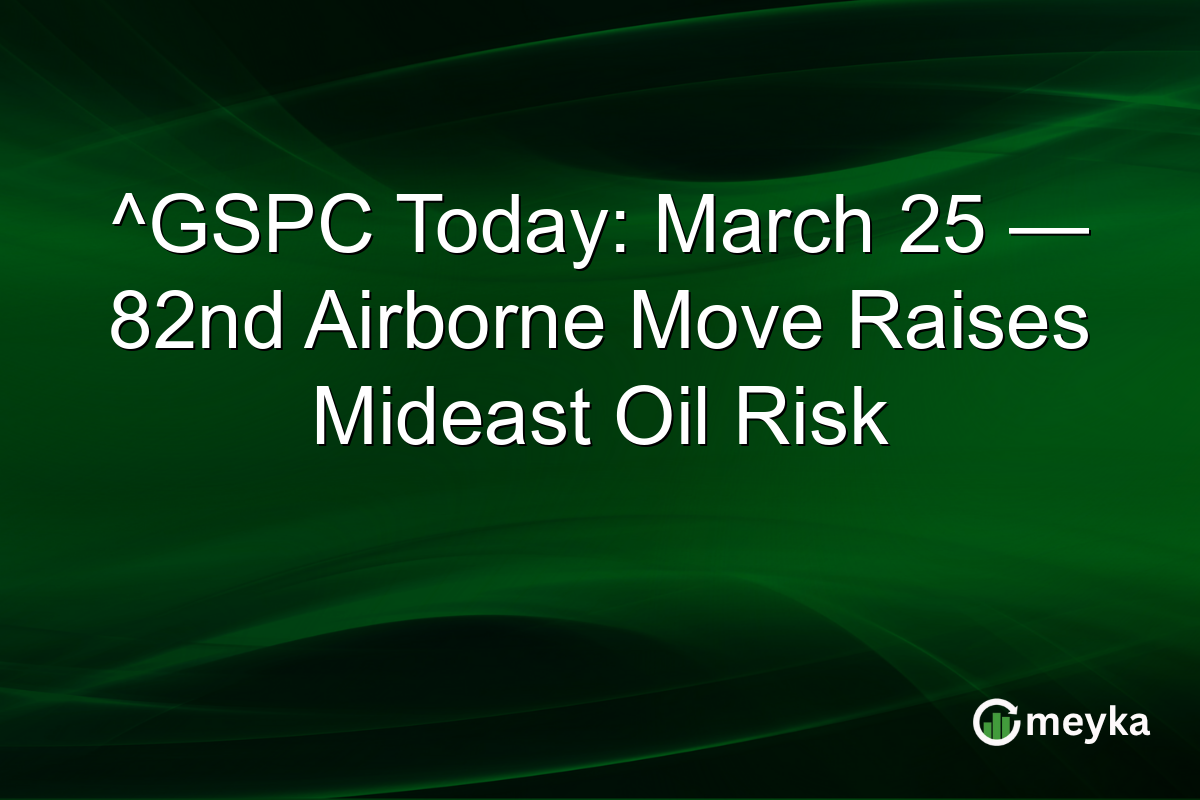 ^GSPC Today: March 25 — 82nd Airborne Move Raises Mideast Oil Risk

meyka